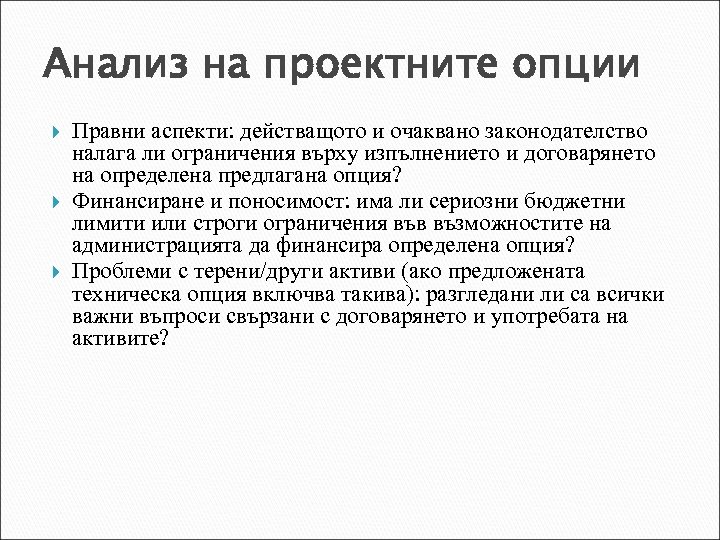 Анализ на проектните опции

Правни аспекти: действащото и очаквано законодателство налага ли ограничения върху изпълнението и договарянето на определена предлагана опция?

Финансиране и поносимост: има ли сериозни бюджетни лимити или строги ограничения във възможностите на администрацията да финансира определена опция?

Проблеми с терени/други активи (ако предложената техническа опция включва такива): разгледани ли са всички важни въпроси свързани с договарянето и употребата на активите?